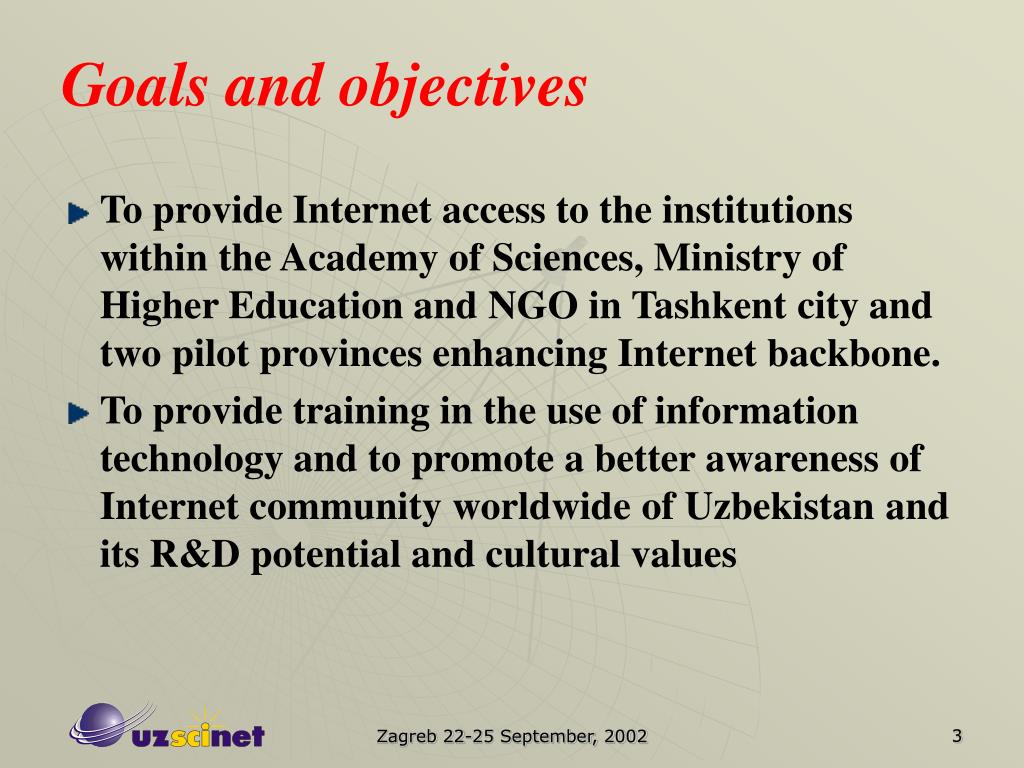 Goals and objectives

To provide Internet access to the institutions within the Academy of Sciences, Ministry of Higher Education and NGO in Tashkent city and two pilot provinces enhancing Internet backbone.

To provide training in the use of information technology and to promote a better awareness of Internet community worldwide of Uzbekistan and its R&D potential and cultural values

uzscinet

Zagreb 22-25 September, 2002

3